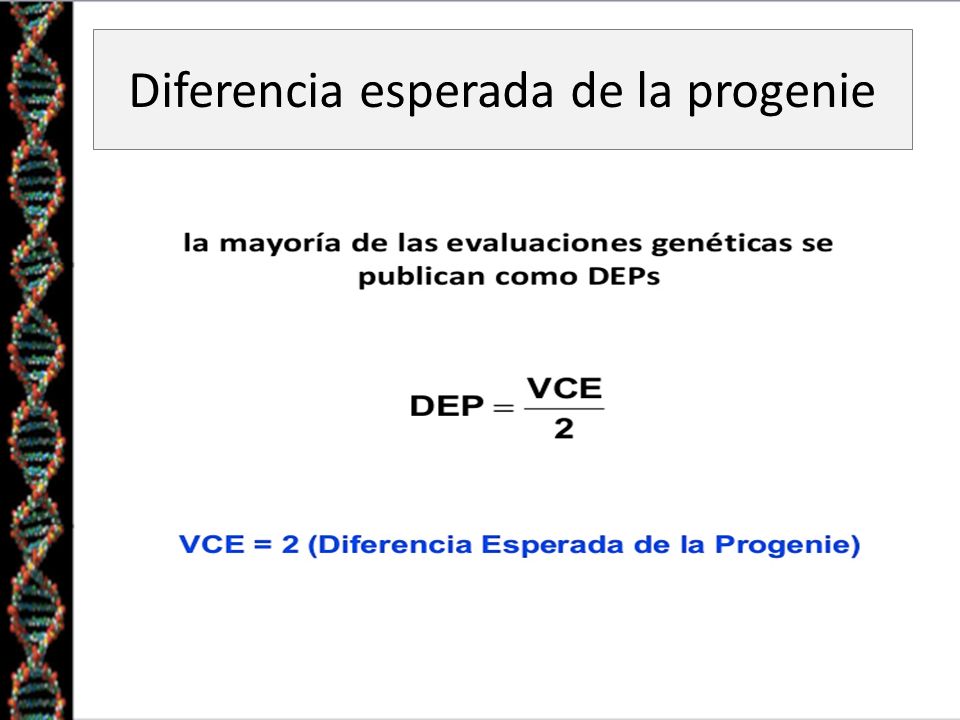 Diferencia esperada de la progenie

la mayoría de las evaluaciones genéticas se publican como DEPs

$DEP = \frac{VCE}{2}$

VCE = 2 (Diferencia Esperada de la Progenie)